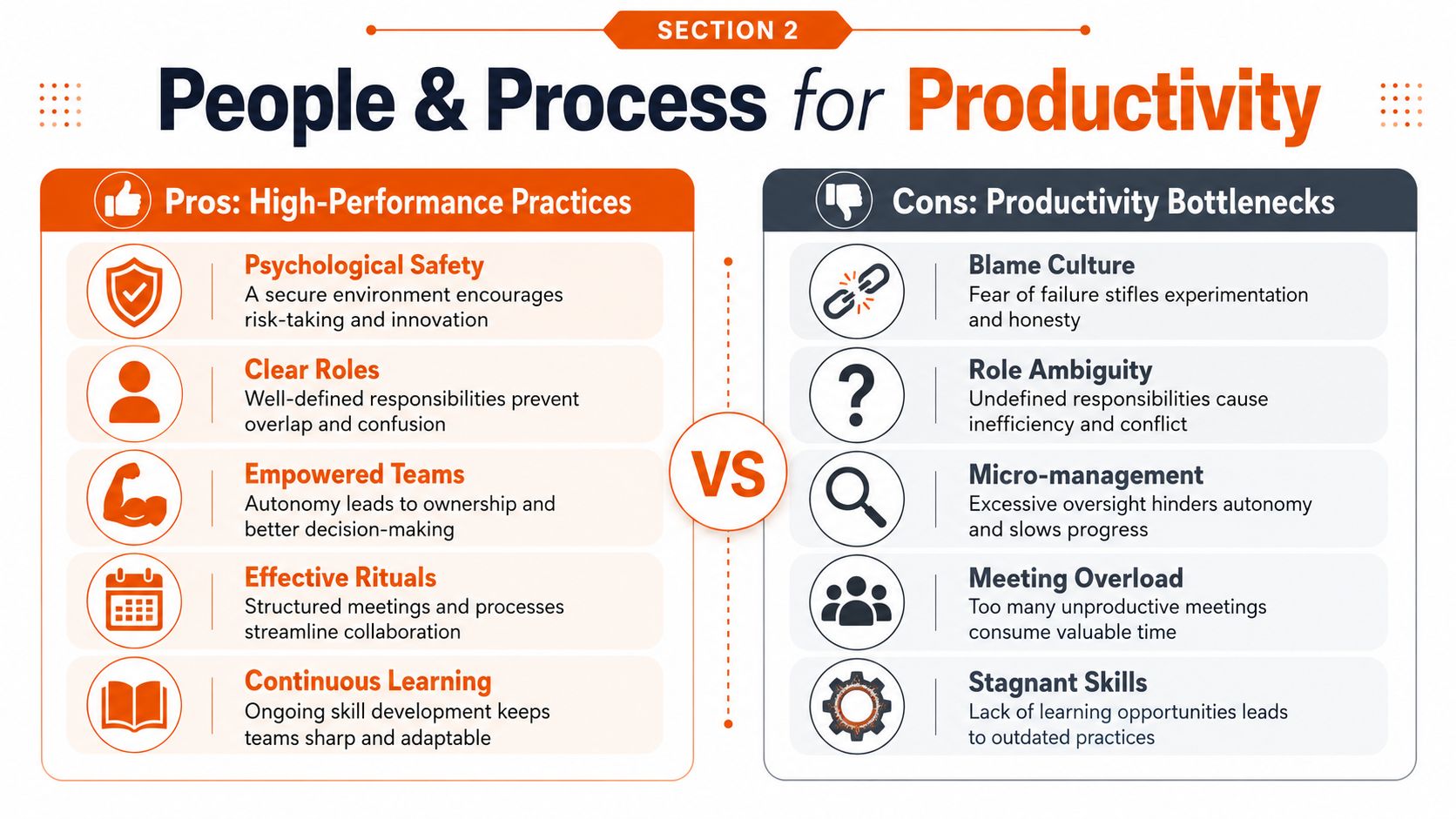 SECTION 2

People & Process for Productivity

Pros: High-Performance Practices

Psychological Safety
A secure environment encourages risk-taking and innovation

Clear Roles
Well-defined responsibilities prevent overlap and confusion

Empowered Teams
Autonomy leads to ownership and better decision-making

Effective Rituals
Structured meetings and processes streamline collaboration

Continuous Learning
Ongoing skill development keeps teams sharp and adaptable

VS

Cons: Productivity Bottlenecks

Blame Culture
Fear of failure stifles experimentation and honesty

Role Ambiguity
Undefined responsibilities cause inefficiency and conflict

Micro-management
Excessive oversight hinders autonomy and slows progress

Meeting Overload
Too many unproductive meetings consume valuable time

Stagnant Skills
Lack of learning opportunities leads to outdated practices